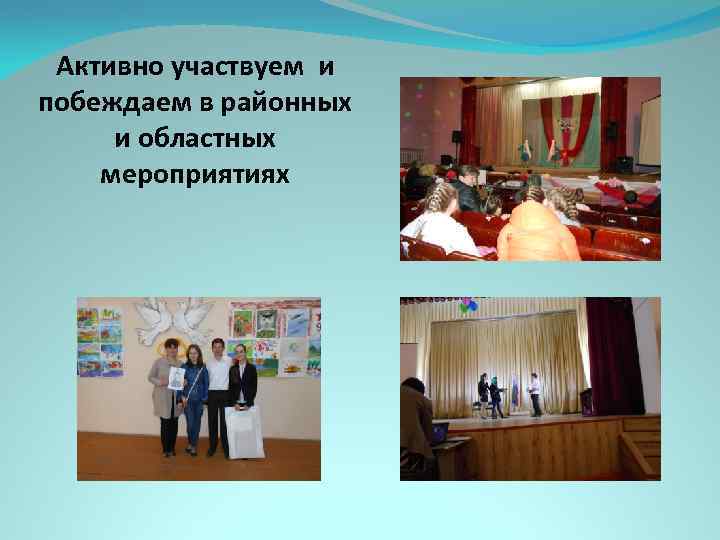 Активно участвуем и побеждаем в районных и областных мероприятиях